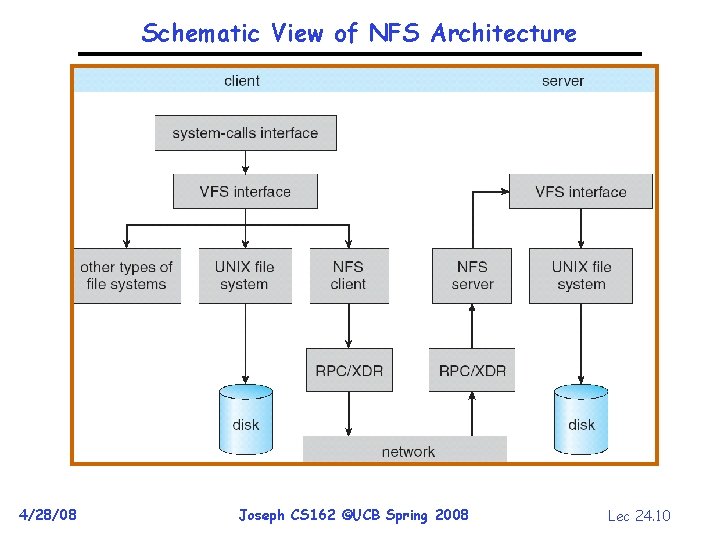 Schematic View of NFS Architecture

client

server

system-calls interface

VFS interface

VFS interface

other types of file systems

UNIX file system

NFS client

NFS server

UNIX file system

RPC/XDR

RPC/XDR

disk

disk

network

4/28/08

Joseph CS162 ©UCB Spring 2008

Lec 24.10